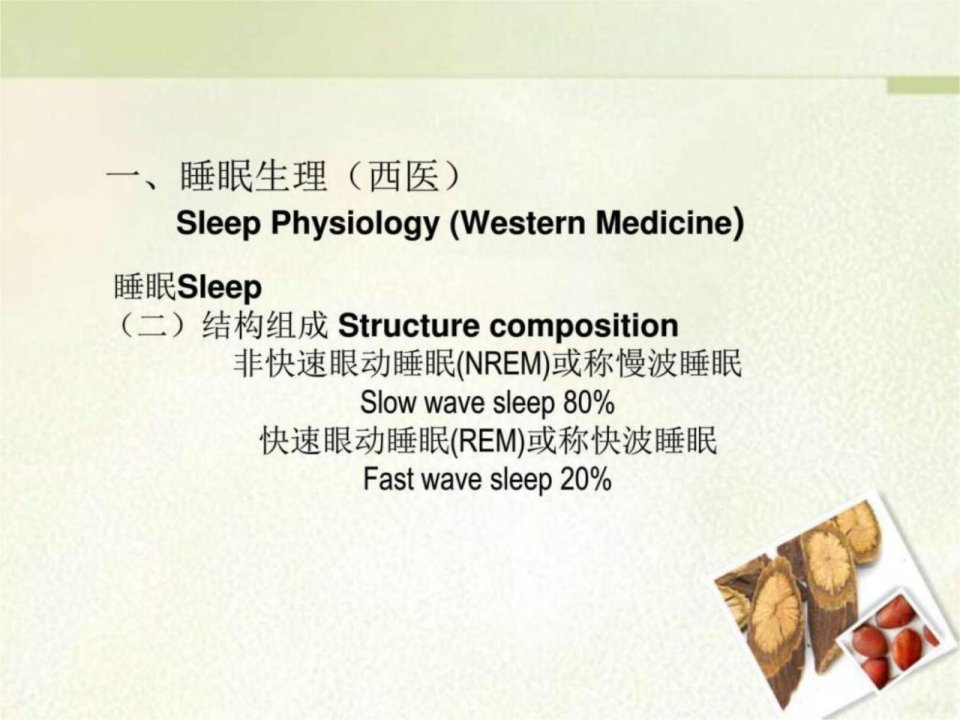 一、睡眠生理（西医）
Sleep Physiology (Western Medicine)

睡眠Sleep
（二）结构组成 Structure composition
非快速眼动睡眠(NREM)或称慢波睡眠
Slow wave sleep 80%
快速眼动睡眠(REM)或称快波睡眠
Fast wave sleep 20%